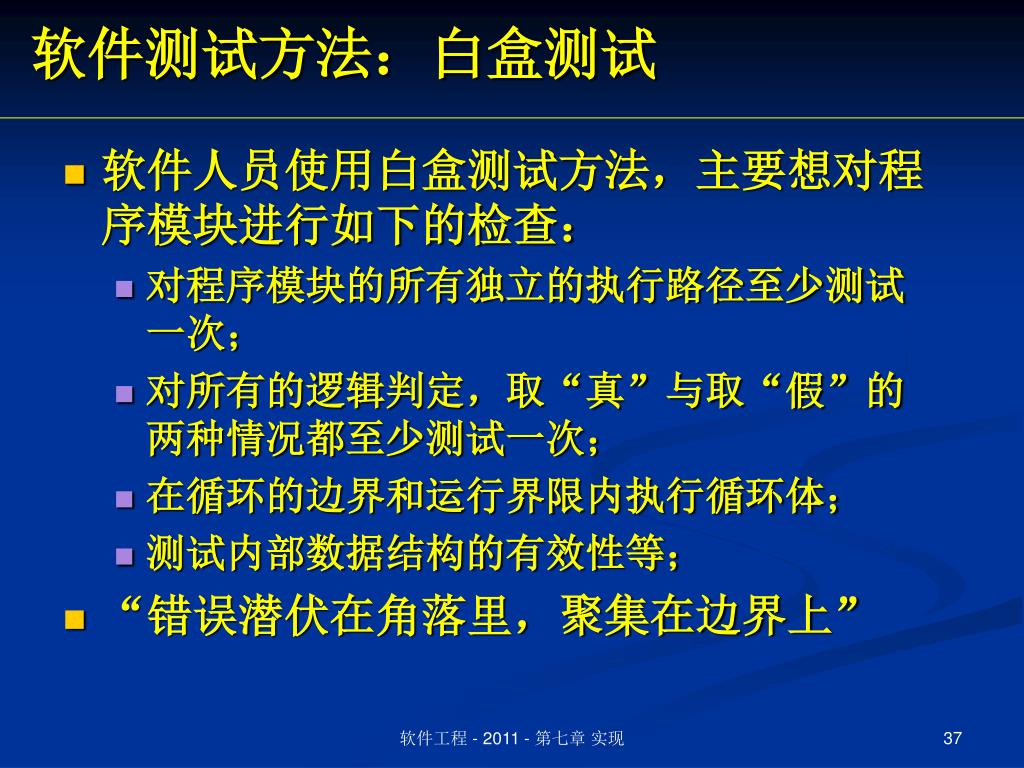 软件测试方法：白盒测试

软件人员使用白盒测试方法，主要想对程序模块进行如下的检查：

对程序模块的所有独立的执行路径至少测试一次；

对所有的逻辑判定，取“真”与取“假”的两种情况都至少测试一次；

在循环的边界和运行界限内执行循环体；

测试内部数据结构的有效性等；

“错误潜伏在角落里，聚集在边界上”

软件工程 - 2011 - 第七章 实现

37